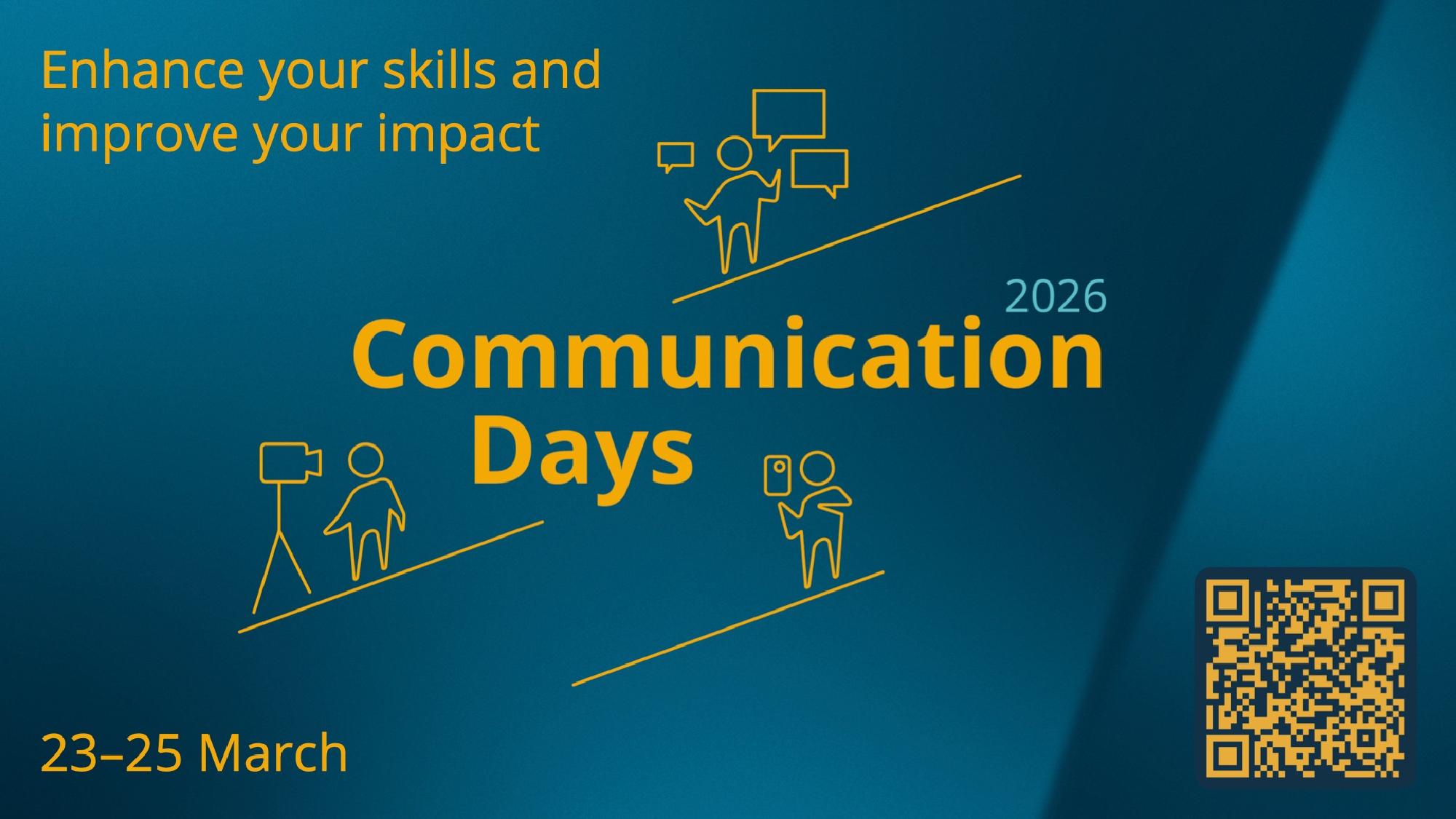 Enhance your skills and improve your impact

2026
Communication Days

23–25 March